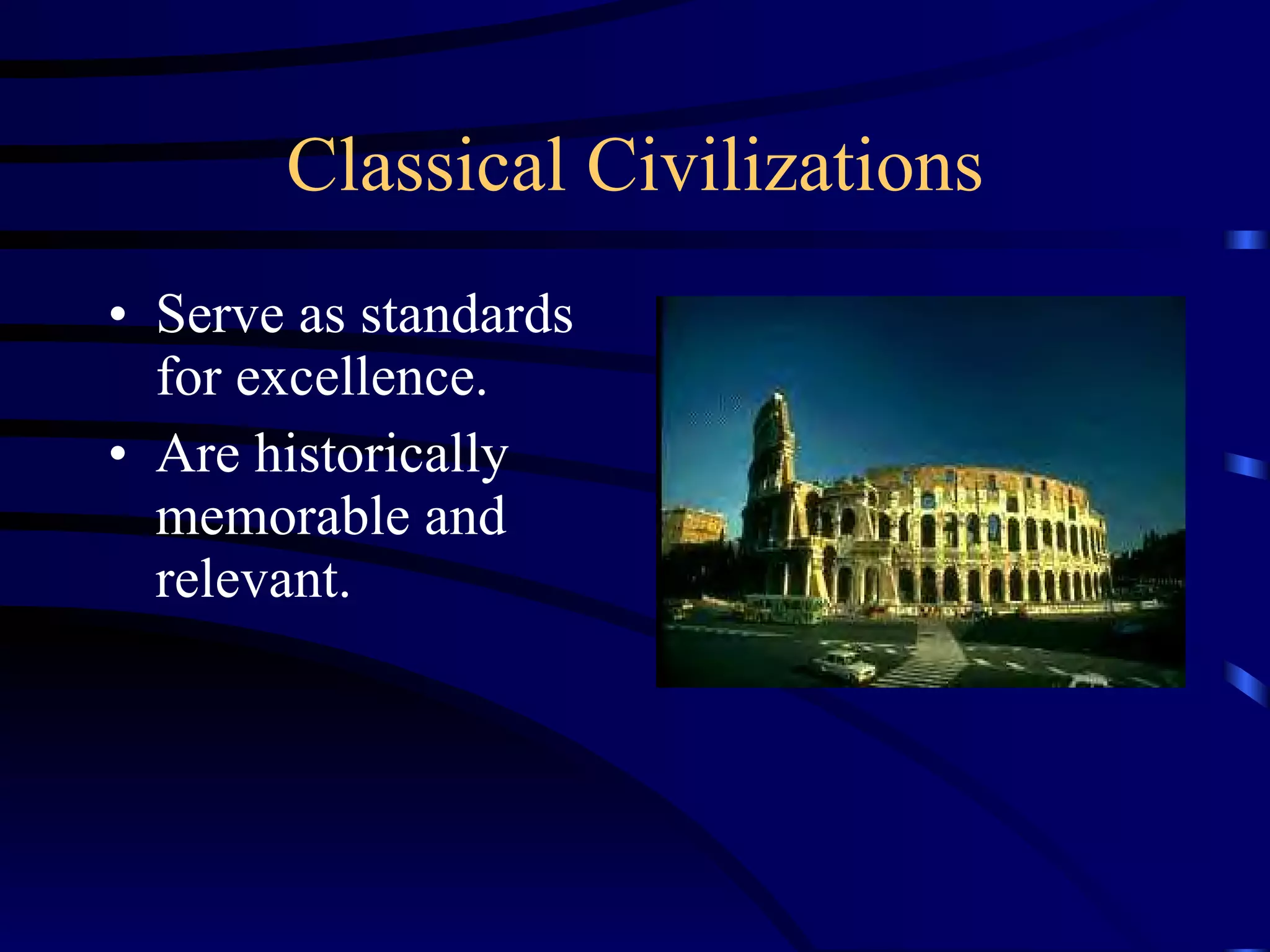 Classical Civilizations

• Serve as standards for excellence.
• Are historically memorable and relevant.